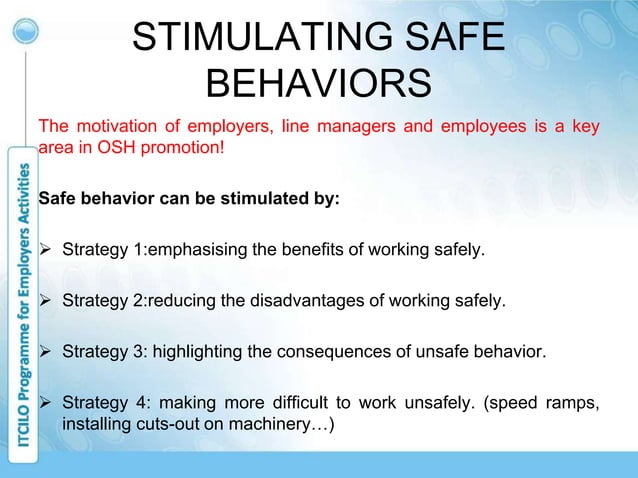 ITCILO Programme for Employers Activities

STIMULATING SAFE BEHAVIORS

The motivation of employers, line managers and employees is a key area in OSH promotion!

Safe behavior can be stimulated by:

➢ Strategy 1:emphasising the benefits of working safely.

➢ Strategy 2:reducing the disadvantages of working safely.

➢ Strategy 3: highlighting the consequences of unsafe behavior.

➢ Strategy 4: making more difficult to work unsafely. (speed ramps, installing cuts-out on machinery…)